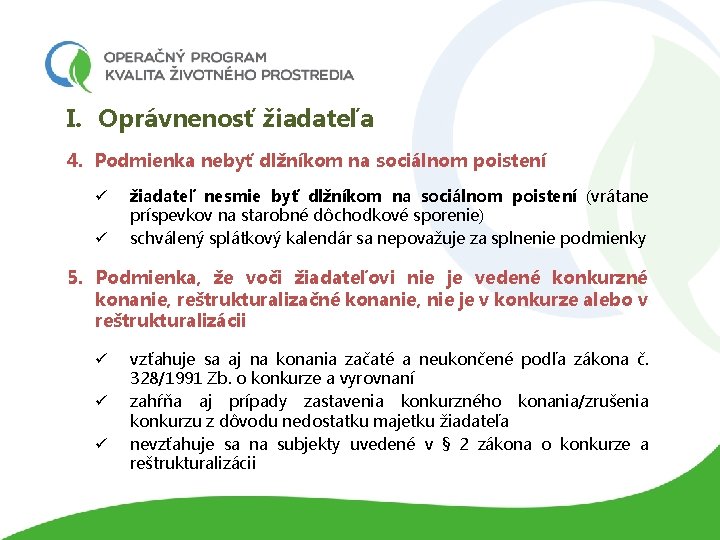 OPERAČNÝ PROGRAM
KVALITA ŽIVOTNÉHO PROSTREDIA

I. Oprávnenosť žiadateľa

4. Podmienka nebyť dlžníkom na sociálnom poistení

✓ žiadateľ nesmie byť dlžníkom na sociálnom poistení (vrátane príspevkov na starobné dôchodkové sporenie)
✓ schválený splátkový kalendár sa nepovažuje za splnenie podmienky

5. Podmienka, že voči žiadateľovi nie je vedené konkurzné konanie, reštrukturalizačné konanie, nie je v konkurze alebo v reštrukturalizácii

✓ vzťahuje sa aj na konania začaté a neukončené podľa zákona č. 328/1991 Zb. o konkurze a vyrovnaní
✓ zahŕňa aj prípady zastavenia konkurzného konania/zrušenia konkurzu z dôvodu nedostatku majetku žiadateľa
✓ nevzťahuje sa na subjekty uvedené v § 2 zákona o konkurze a reštrukturalizácii